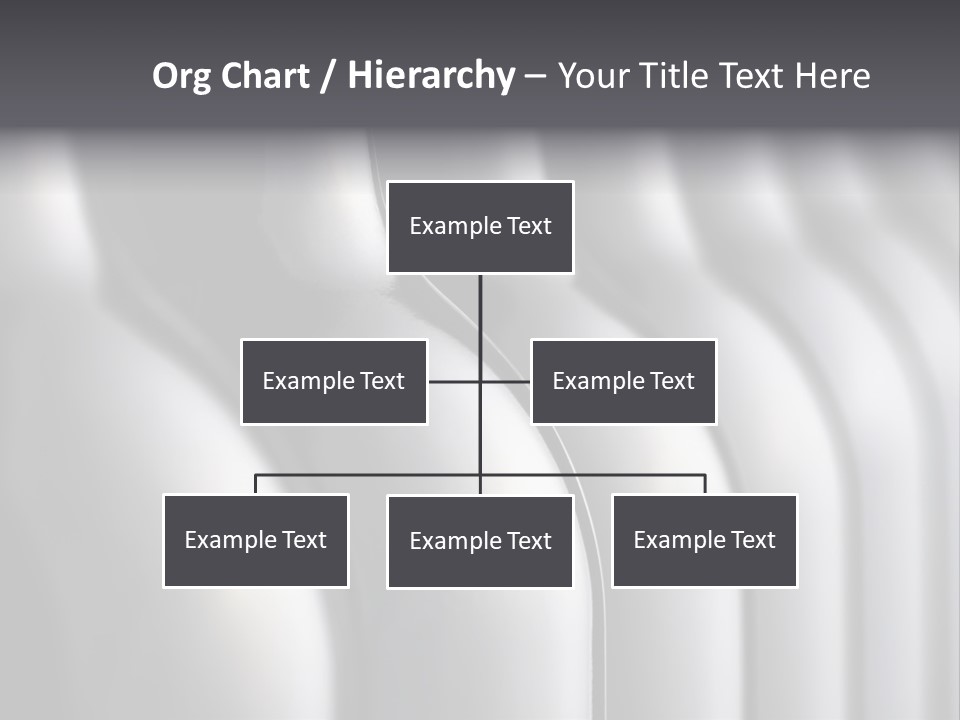 Org Chart / Hierarchy – Your Title Text Here

Example Text

Example Text

Example Text

Example Text

Example Text

Example Text